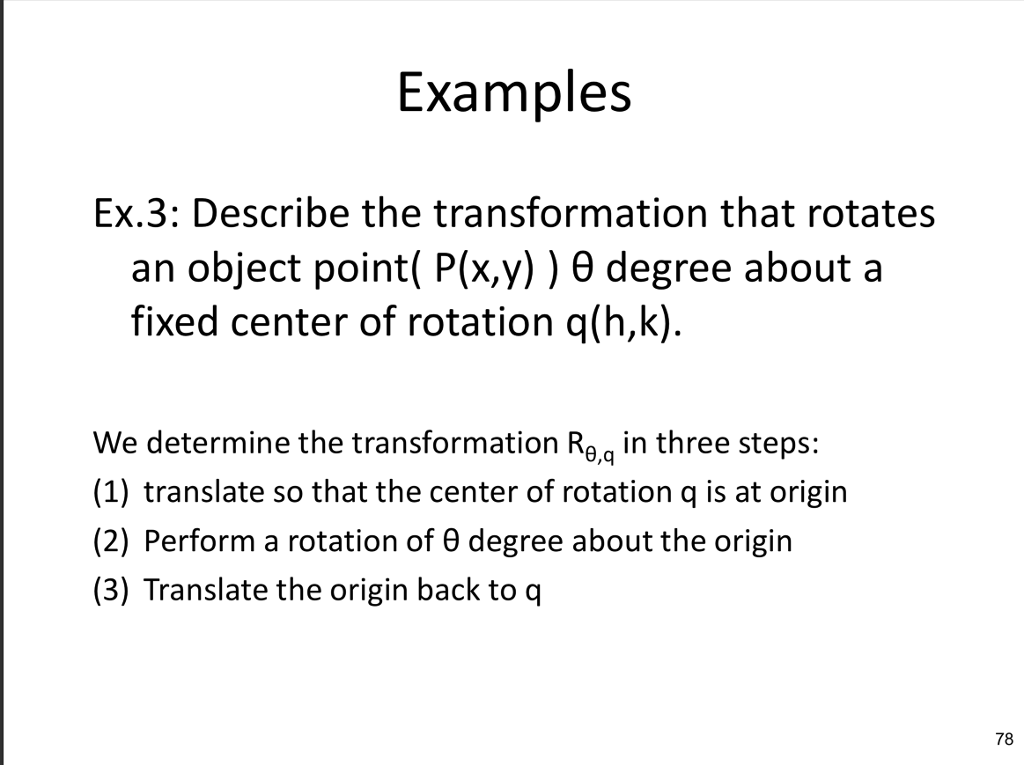 Examples

Ex.3: Describe the transformation that rotates an object point( P(x,y) ) θ degree about a fixed center of rotation q(h,k).

We determine the transformation $R_{\theta,q}$ in three steps:
(1) translate so that the center of rotation q is at origin
(2) Perform a rotation of θ degree about the origin
(3) Translate the origin back to q

78